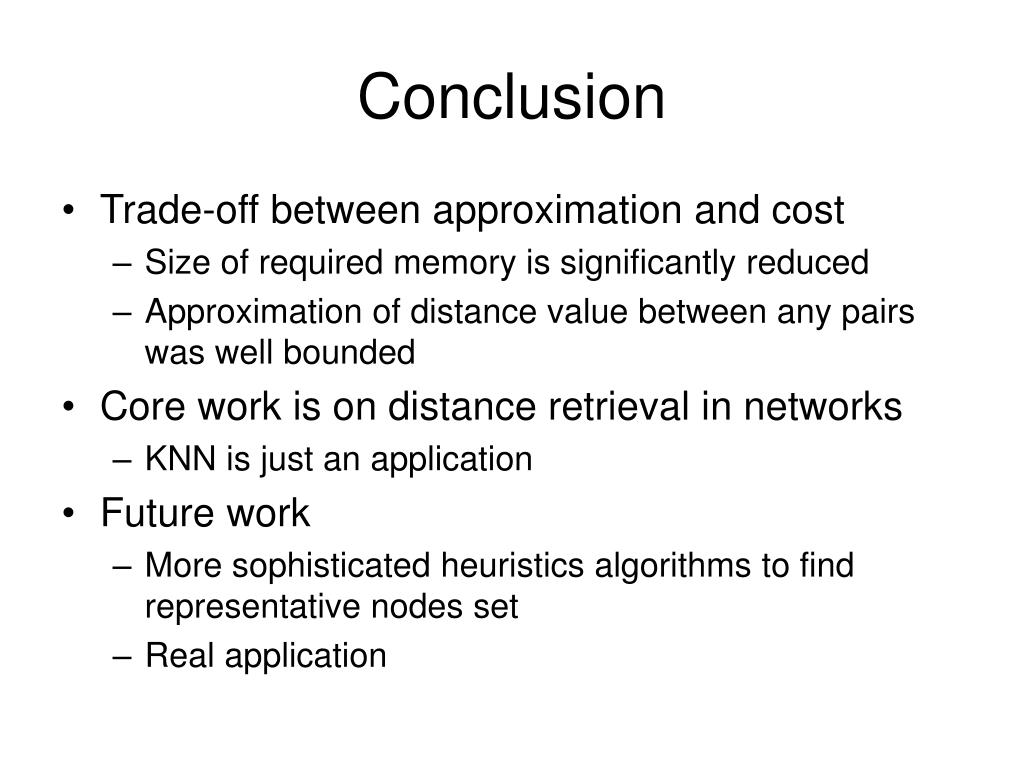 Conclusion

• Trade-off between approximation and cost
– Size of required memory is significantly reduced
– Approximation of distance value between any pairs was well bounded
• Core work is on distance retrieval in networks
– KNN is just an application
• Future work
– More sophisticated heuristics algorithms to find representative nodes set
– Real application